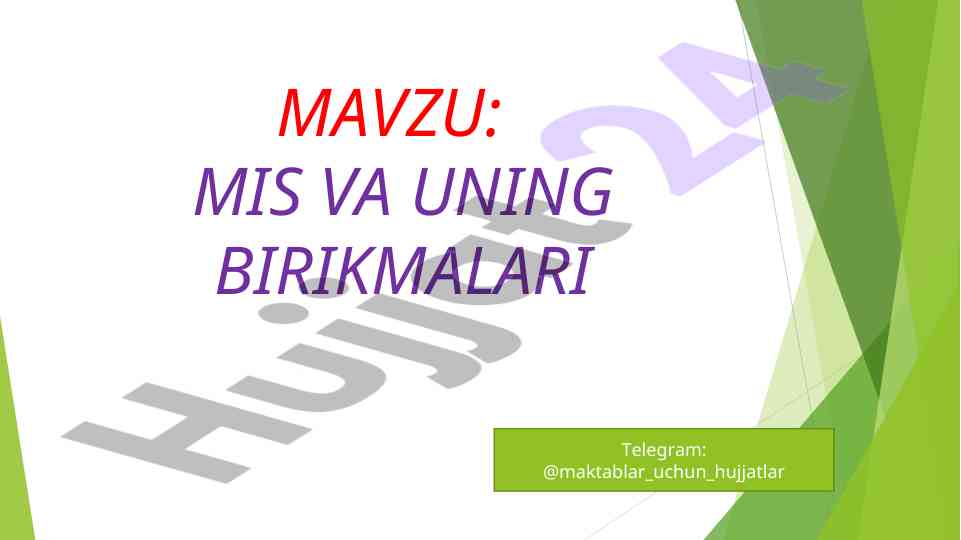 MAVZU:
MIS VA UNING BIRIKMALARI

Hujjat24

Telegram:
@maktablar_uchun_hujjatlar